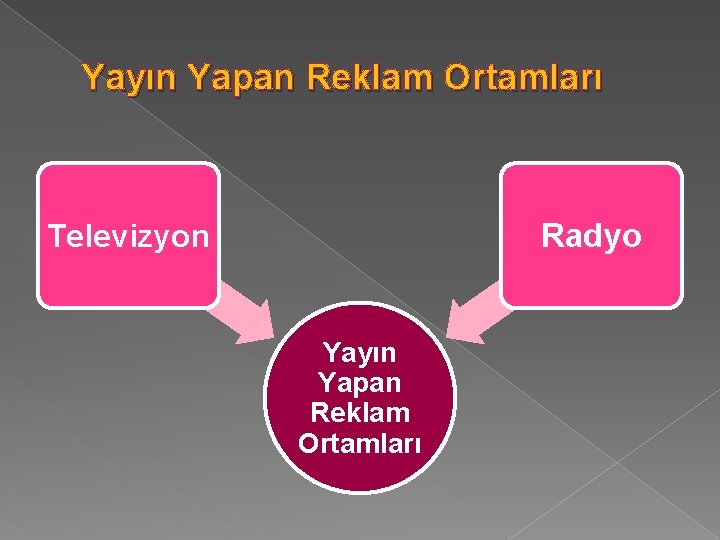 Yayın Yapan Reklam Ortamları

Televizyon

Radyo

Yayın Yapan Reklam Ortamları